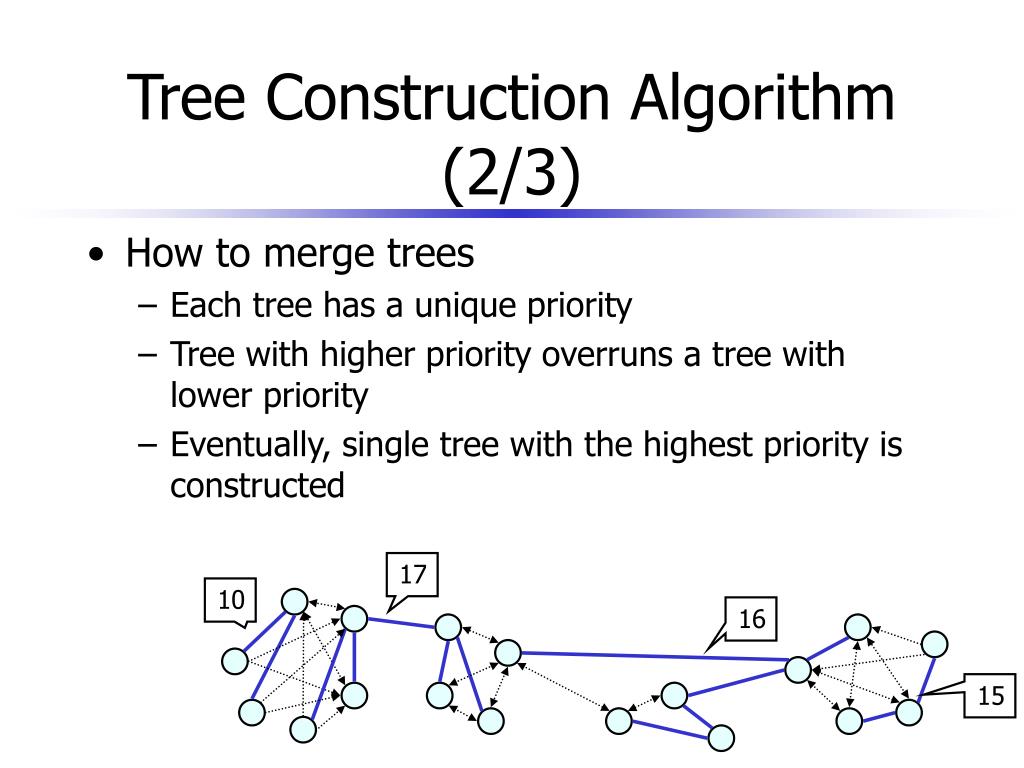 Tree Construction Algorithm (2/3)

• How to merge trees
– Each tree has a unique priority
– Tree with higher priority overruns a tree with lower priority
– Eventually, single tree with the highest priority is constructed

10

17

16

15